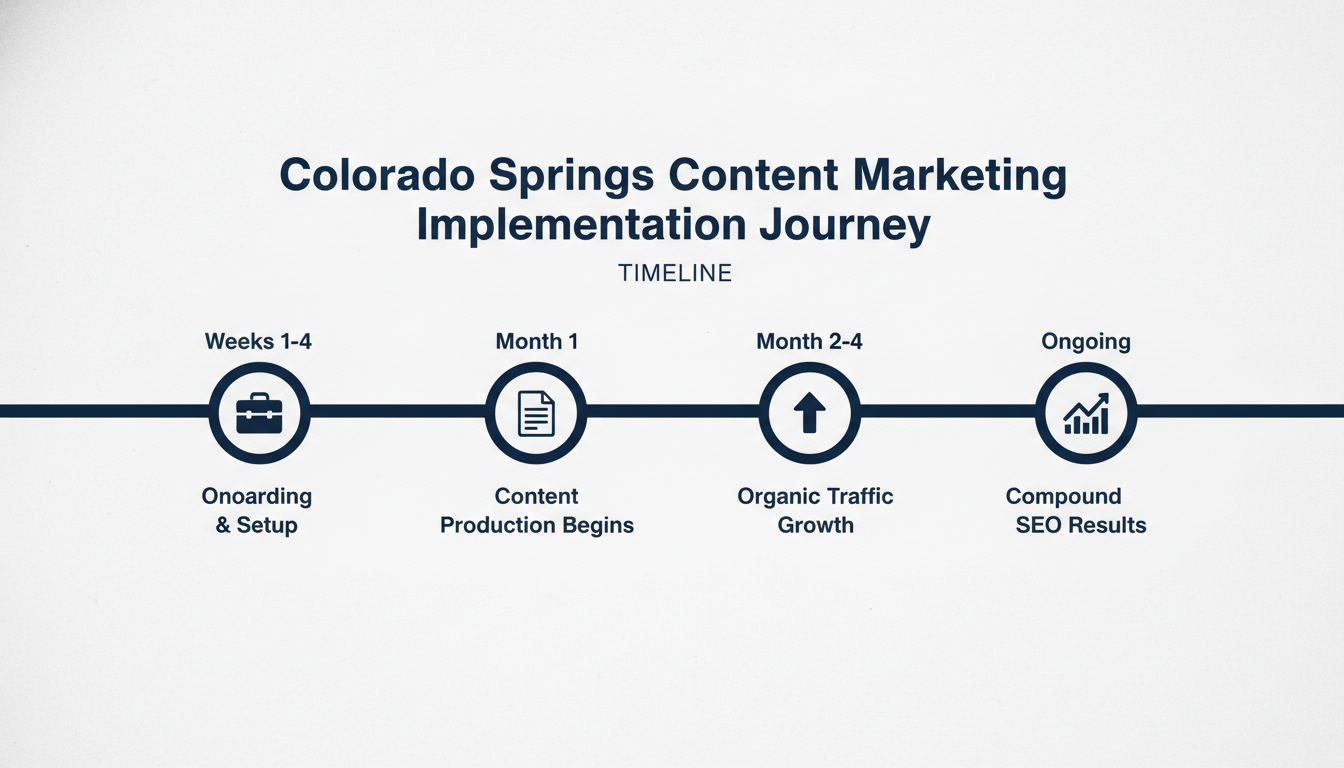 Colorado Springs Content Marketing Implementation Journey

TIMELINE

Weeks 1-4

Onoarding & Setup

Month 1

Content Production Begins

Month 2-4

Organic Traffic Growth

Ongoing

Compound SEO Results